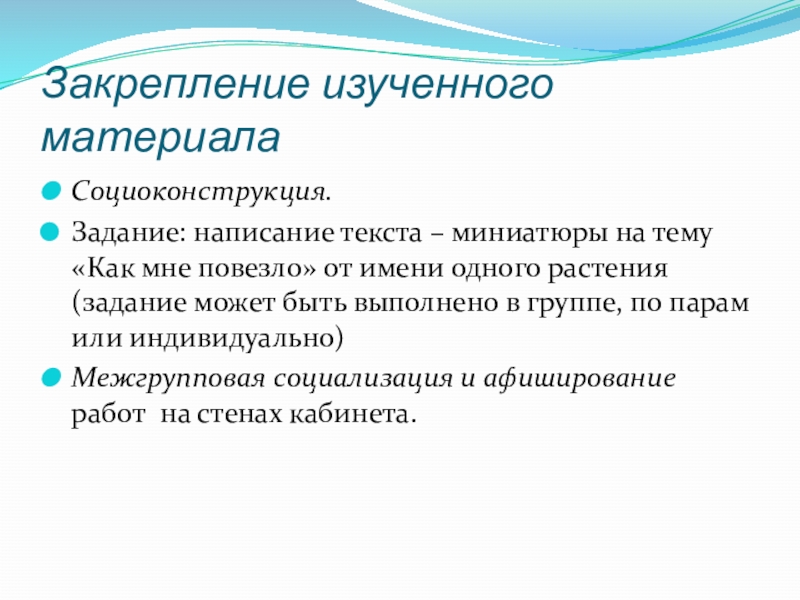 Закрепление изученного материала

Социоконструкция.

Задание: написание текста – миниатюры на тему «Как мне повезло» от имени одного растения (задание может быть выполнено в группе, по парам или индивидуально)

Межгрупповая социализация и афиширование работ  на стенах кабинета.